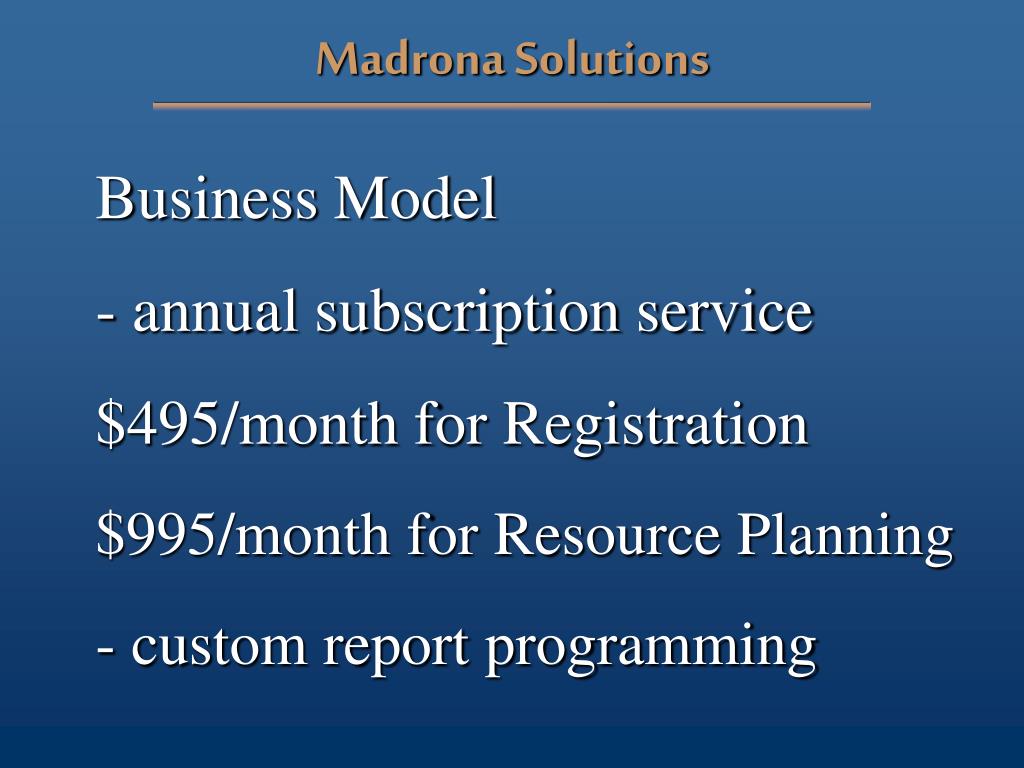 Madrona Solutions

Business Model

- annual subscription service

\$495/month for Registration

\$995/month for Resource Planning

- custom report programming